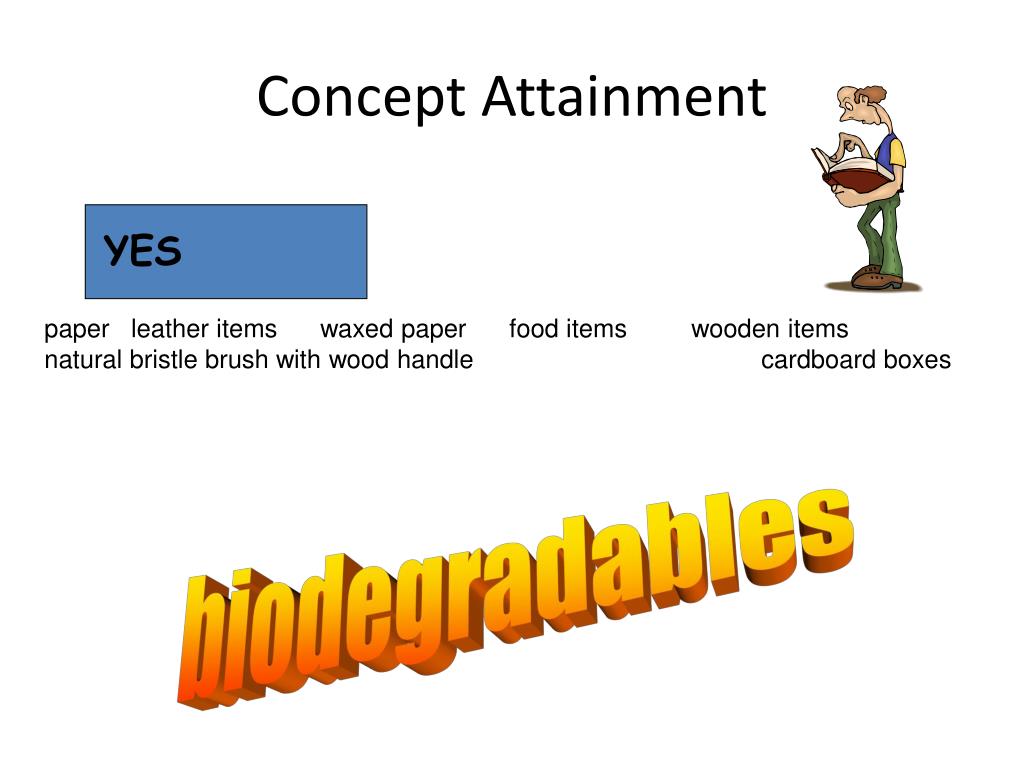 Concept Attainment

YES

paper leather items waxed paper food items wooden items natural bristle brush with wood handle cardboard boxes

biodegradables